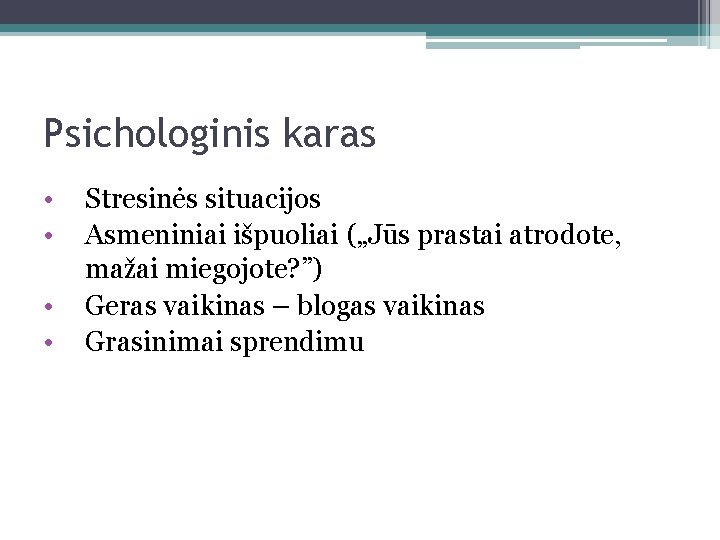 Psichologinis karas

• Stresinės situacijos
• Asmeniniai išpuoliai („Jūs prastai atrodote, mažai miegojote?”)
• Geras vaikinas – blogas vaikinas
• Grasinimai sprendimu